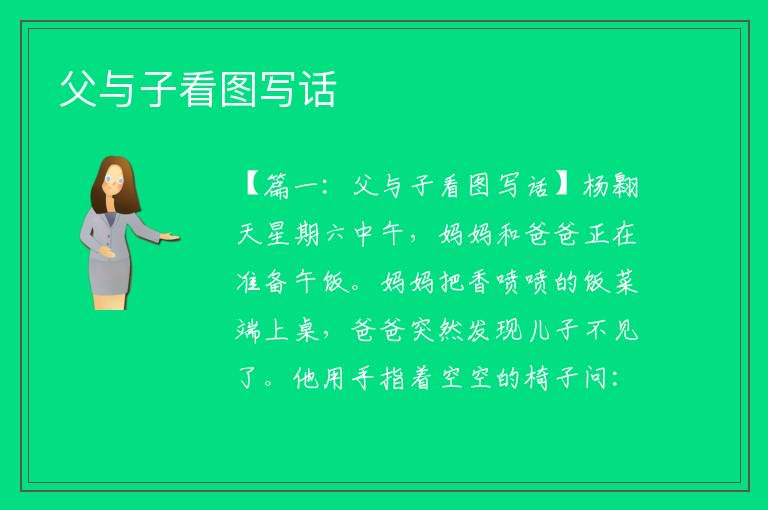 父与子看图写话

【篇一：父与子看图写话】杨翱天星期六中午，妈妈和爸爸正在准备午饭。妈妈把香喷喷的饭菜端上桌，爸爸突然发现儿子不见了。他用手指着空空的椅子问：